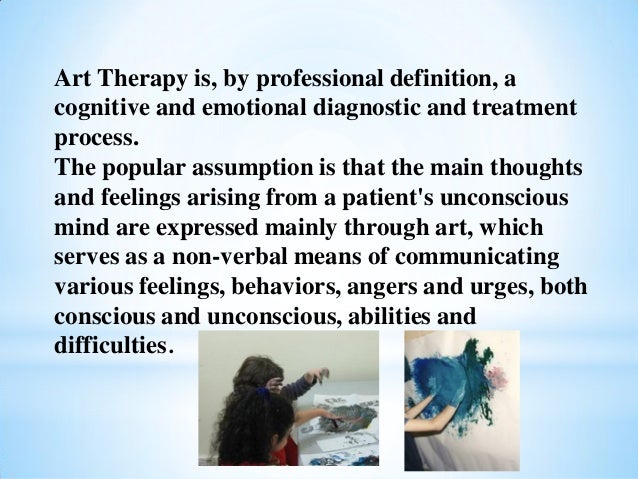 Art Therapy is, by professional definition, a cognitive and emotional diagnostic and treatment process.
The popular assumption is that the main thoughts and feelings arising from a patient's unconscious mind are expressed mainly through art, which serves as a non-verbal means of communicating various feelings, behaviors, angers and urges, both conscious and unconscious, abilities and difficulties.